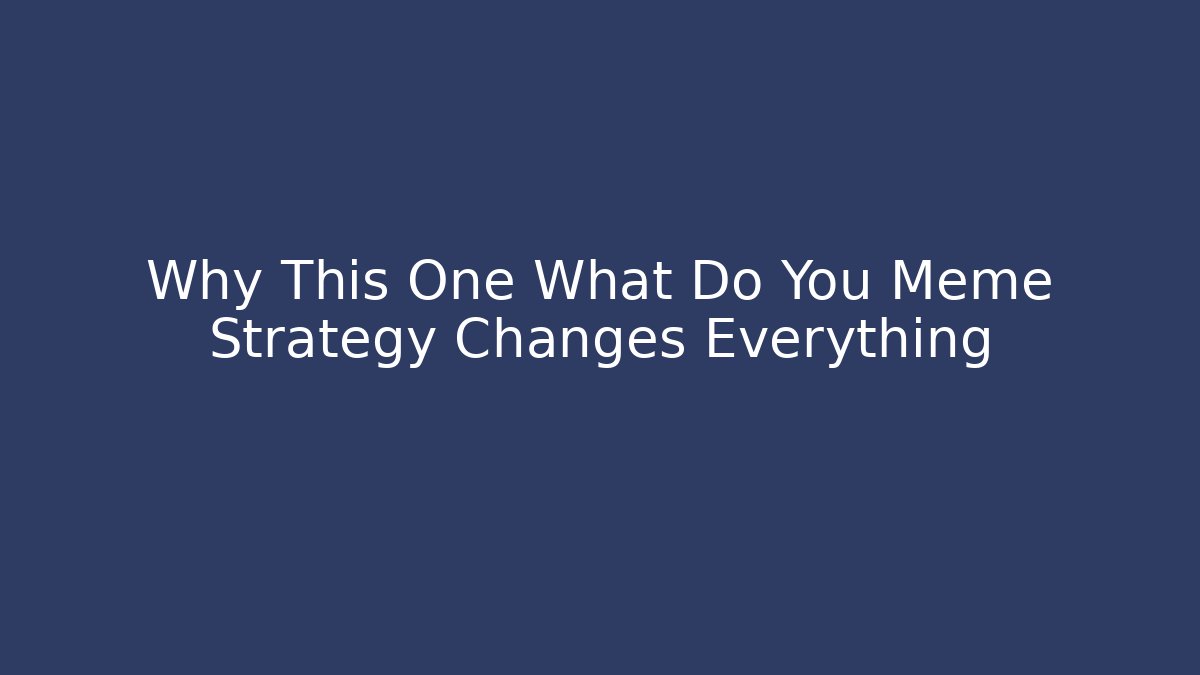 Why This One What Do You Meme Strategy Changes Everything